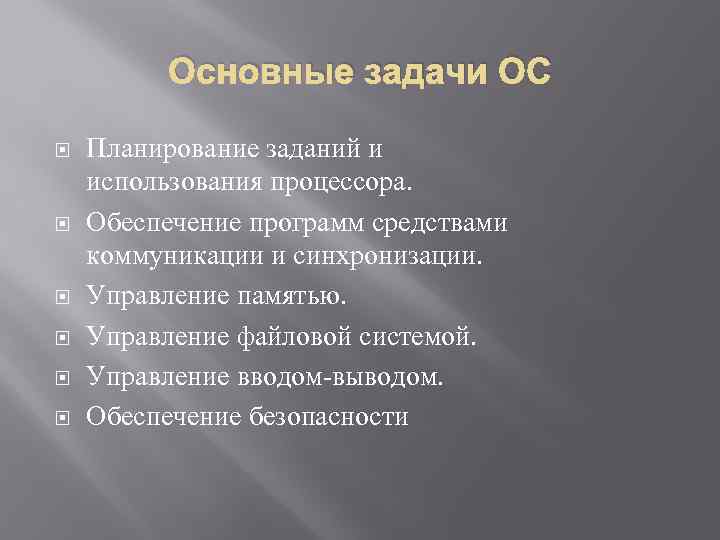 Основные задачи ОС

Планирование заданий и использования процессора.

Обеспечение программ средствами коммуникации и синхронизации.

Управление памятью.

Управление файловой системой.

Управление вводом-выводом.

Обеспечение безопасности